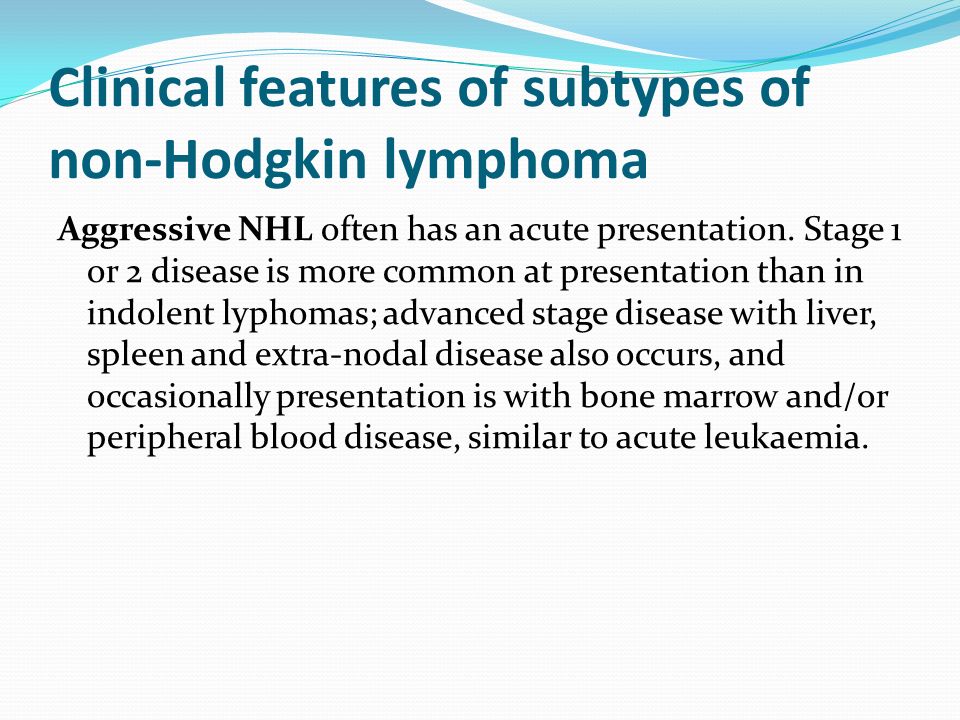 Clinical features of subtypes of non-Hodgkin lymphoma

Aggressive NHL often has an acute presentation. Stage 1 or 2 disease is more common at presentation than in indolent lyphomas; advanced stage disease with liver, spleen and extra-nodal disease also occurs, and occasionally presentation is with bone marrow and/or peripheral blood disease, similar to acute leukaemia.